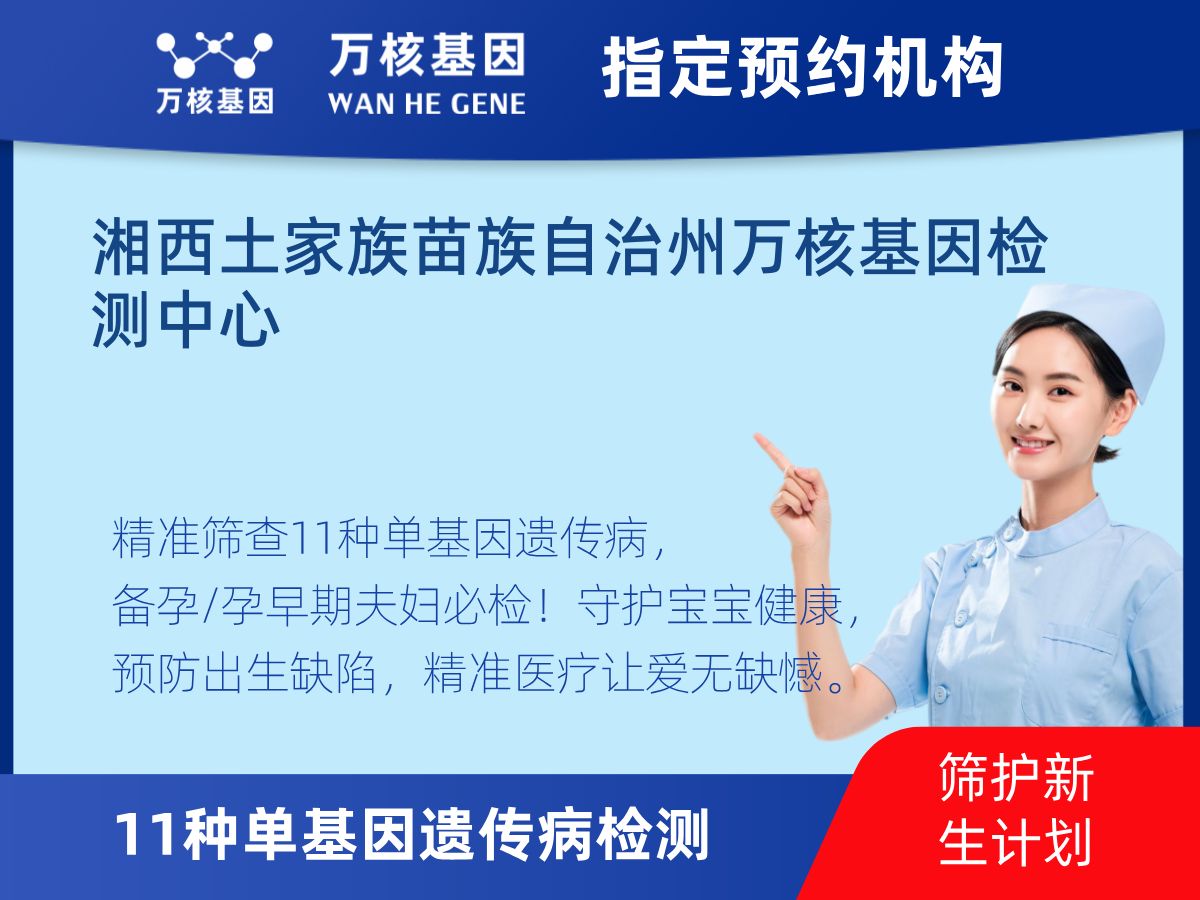 万核基因

万核基因
WAN HE GENE

指定预约机构

湘西土家族苗族自治州万核基因检测中心

精准筛查11种单基因遗传病，
备孕/孕早期夫妇必检！守护宝宝健康，
预防出生缺陷，精准医疗让爱无缺憾。

11种单基因遗传病检测

筛护新生计划